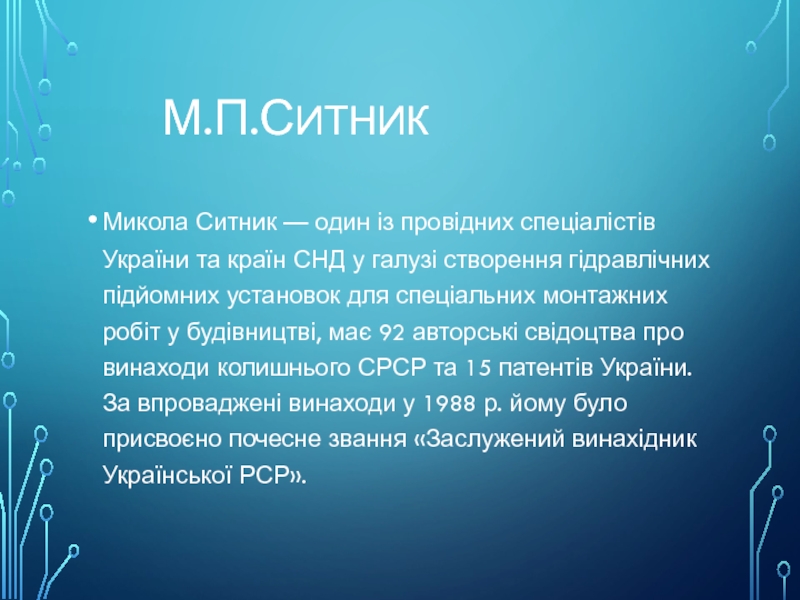 М.П.Ситник

• Микола Ситник — один із провідних спеціалістів України та країн СНД у галузі створення гідравлічних підйомних установок для спеціальних монтажних робіт у будівництві, має 92 авторські свідоцтва про винаходи колишнього СРСР та 15 патентів України. За впроваджені винаходи у 1988 р. йому було присвоєно почесне звання «Заслужений винахідник Української РСР».